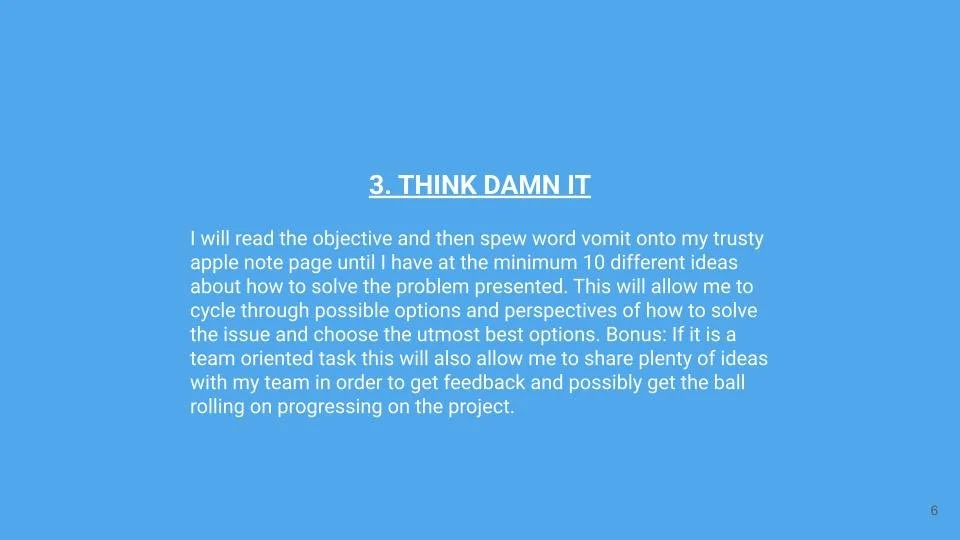 3. THINK DAMN IT

I will read the objective and then spew word vomit onto my trusty apple note page until I have at the minimum 10 different ideas about how to solve the problem presented. This will allow me to cycle through possible options and perspectives of how to solve the issue and choose the utmost best options. Bonus: If it is a team oriented task this will also allow me to share plenty of ideas with my team in order to get feedback and possibly get the ball rolling on progressing on the project.

6